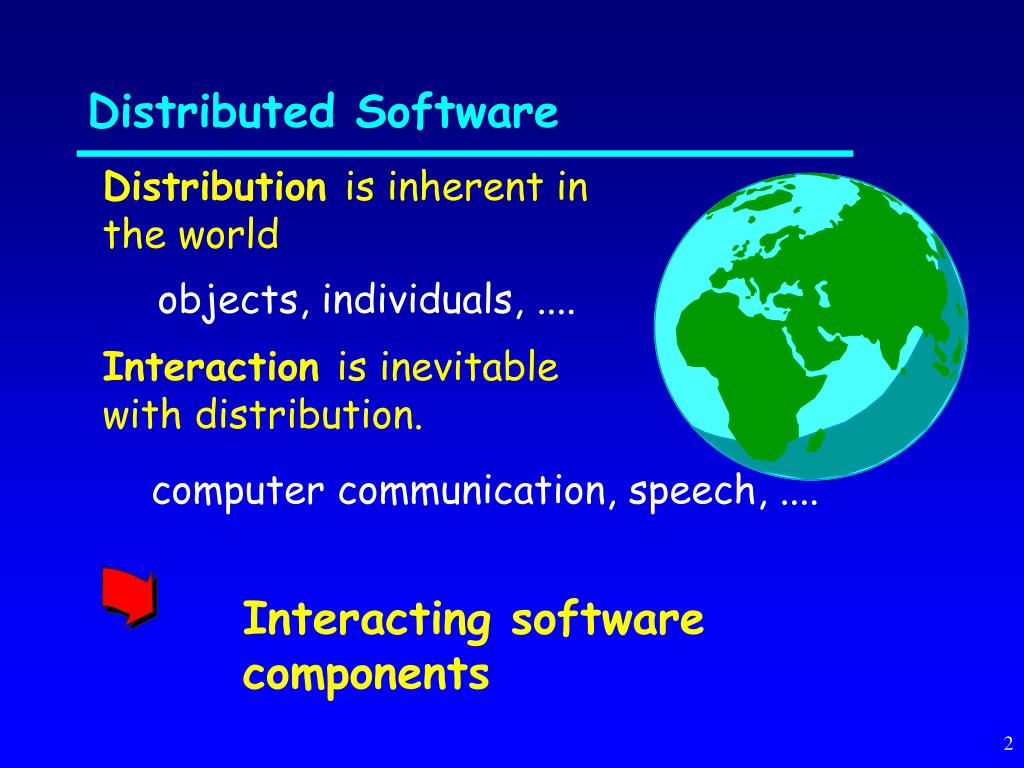 Distributed Software

Distribution is inherent in the world

objects, individuals, ....

Interaction is inevitable with distribution.

computer communication, speech, ....

Interacting software components

2